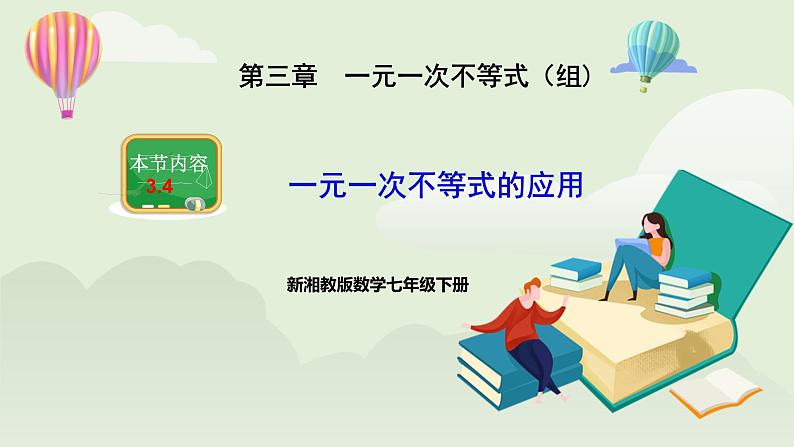 第三章　一元一次不等式（组）

本节内容
3.4

一元一次不等式的应用

新湘教版数学七年级下册